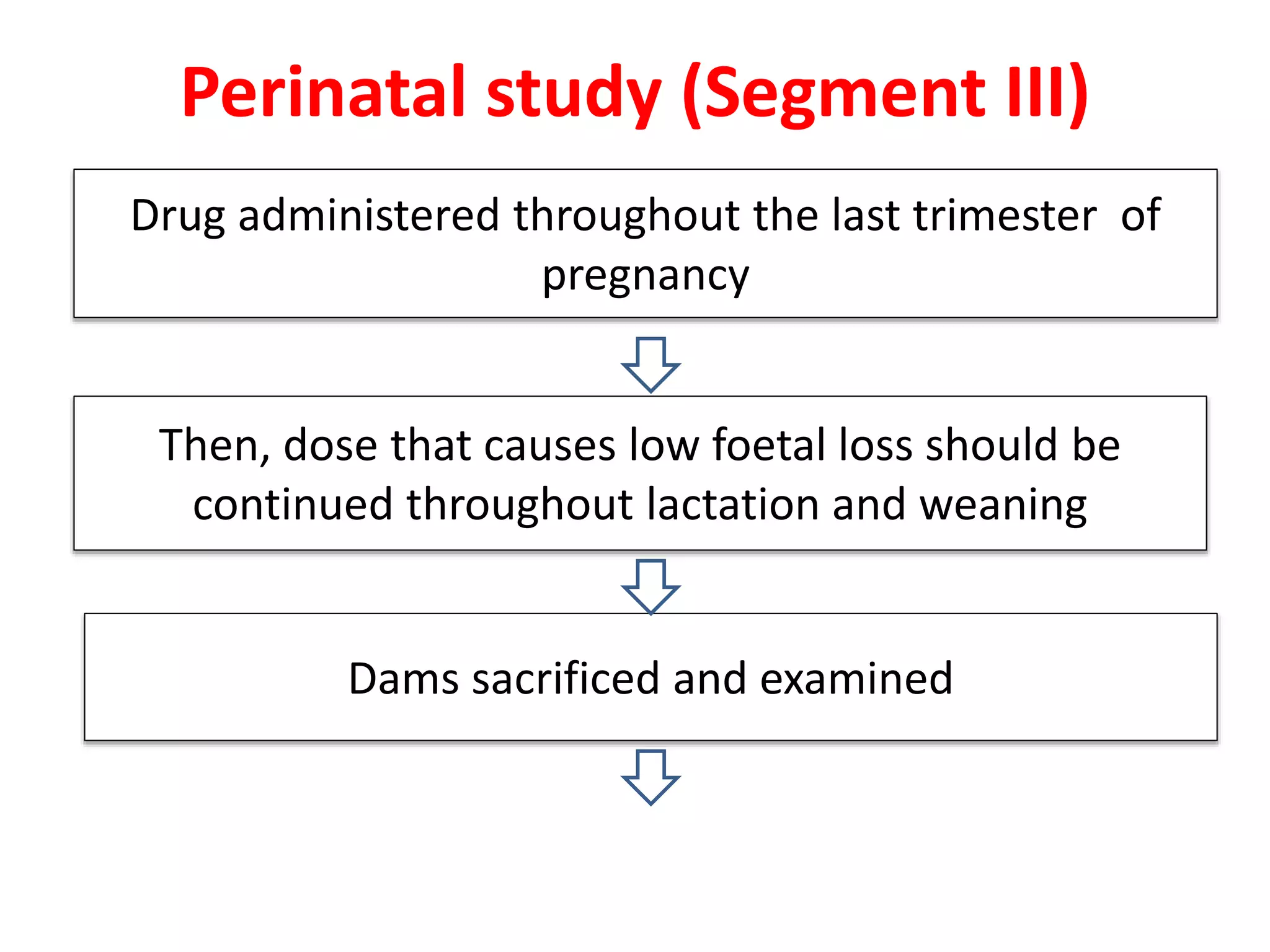 Perinatal study (Segment III)

Drug administered throughout the last trimester of pregnancy

Then, dose that causes low foetal loss should be continued throughout lactation and weaning

Dams sacrificed and examined